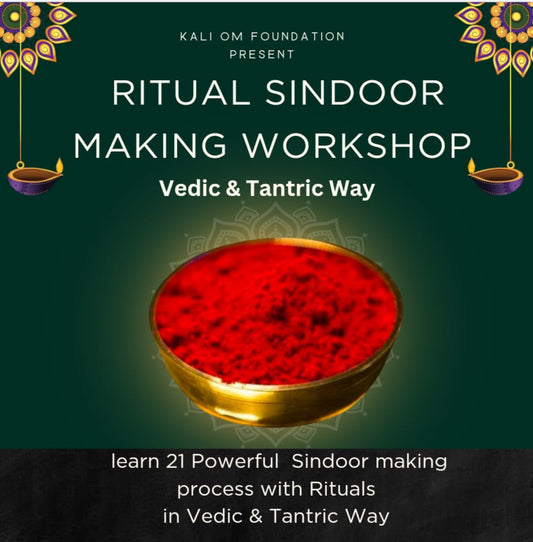 KALI OM FOUNDATION
PRESENT

RITUAL SINDOOR MAKING WORKSHOP

Vedic & Tantric Way

learn 21 Powerful Sindoor making process with Rituals in Vedic & Tantric Way